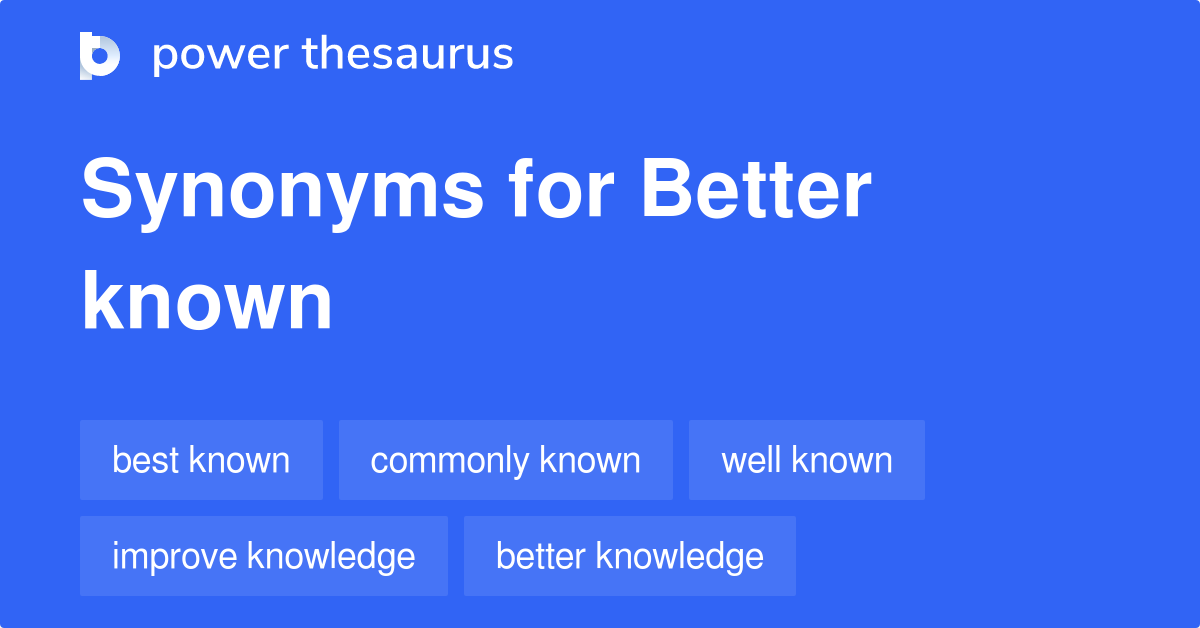 power thesaurus

Synonyms for Better known

best known
commonly known
well known
improve knowledge
better knowledge